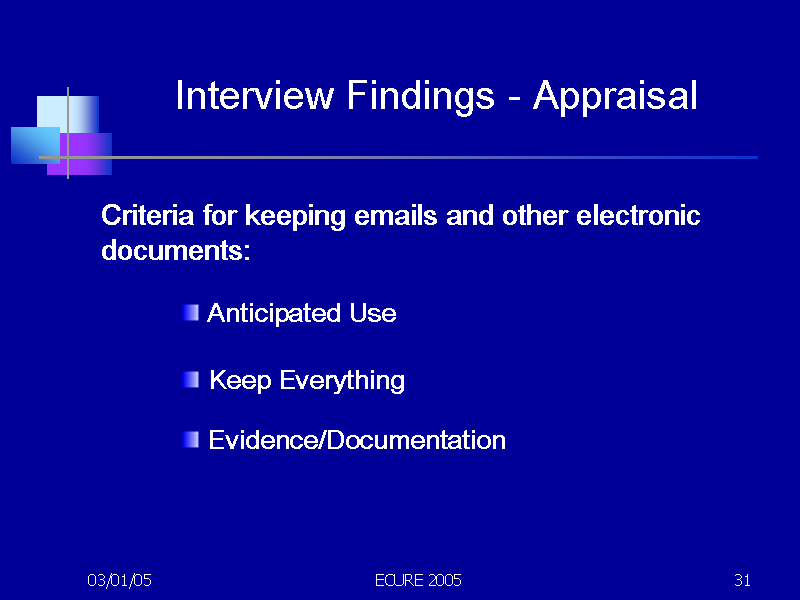 Interview Findings - Appraisal

Criteria for keeping emails and other electronic documents:

Anticipated Use

Keep Everything

Evidence/Documentation

03/01/05

ECURE 2005

31